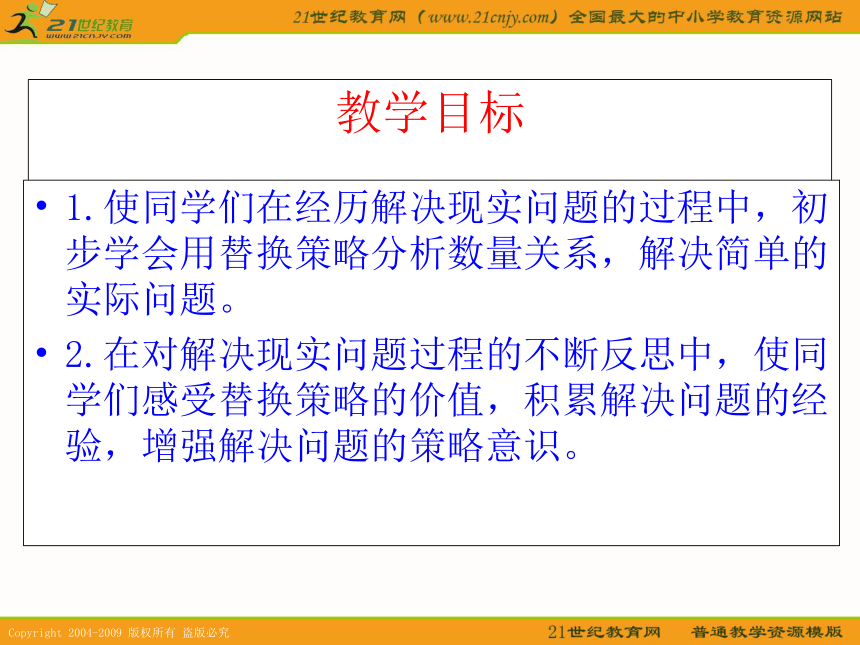 21世纪教育
www.21cnjy.com

21世纪教育网（www.21cnjy.com）全国最大的中小学教育资源网站

教学目标

• 1.使同学们在经历解决现实问题的过程中，初步学会用替换策略分析数量关系，解决简单的实际问题。

• 2.在对解决现实问题过程的不断反思中，使同学们感受替换策略的价值，积累解决问题的经验，增强解决问题的策略意识。

Copyright 2004-2009 版权所有 盗版必究

21世纪教育网　普通教学资源模版